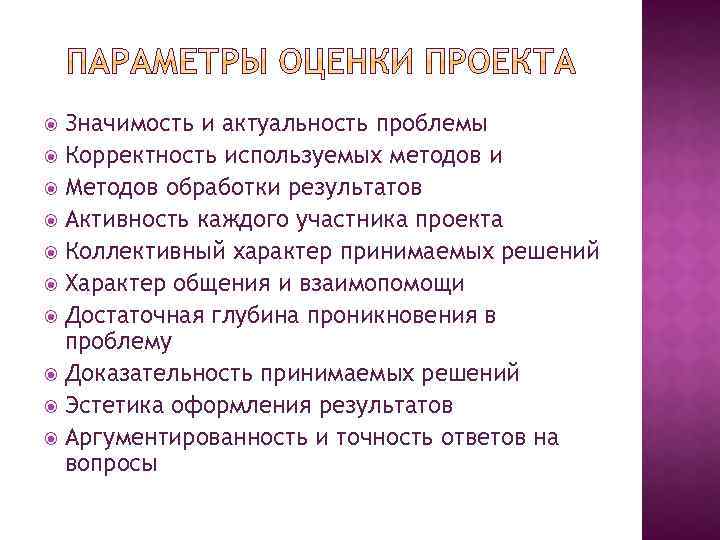 ПАРАМЕТРЫ ОЦЕНКИ ПРОЕКТА

Значимость и актуальность проблемы
Корректность используемых методов и
Методов обработки результатов
Активность каждого участника проекта
Коллективный характер принимаемых решений
Характер общения и взаимопомощи
Достаточная глубина проникновения в проблему
Доказательность принимаемых решений
Эстетика оформления результатов
Аргументированность и точность ответов на вопросы